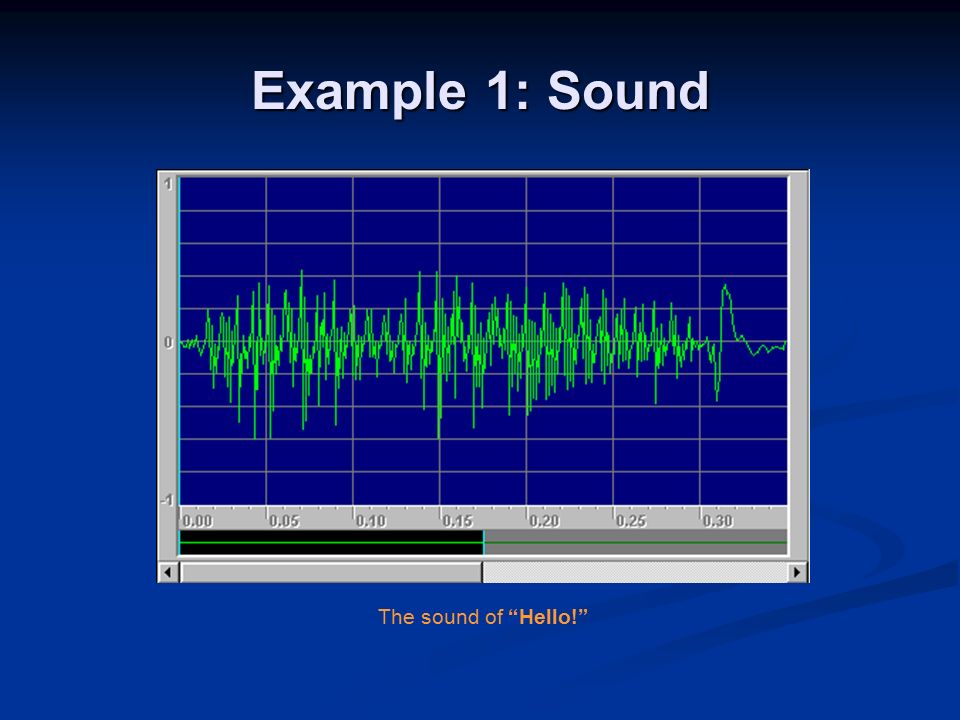 Example 1: Sound

1

0

-1

0.00 0.05 0.10 0.15 0.20 0.25 0.30

The sound of “Hello!”